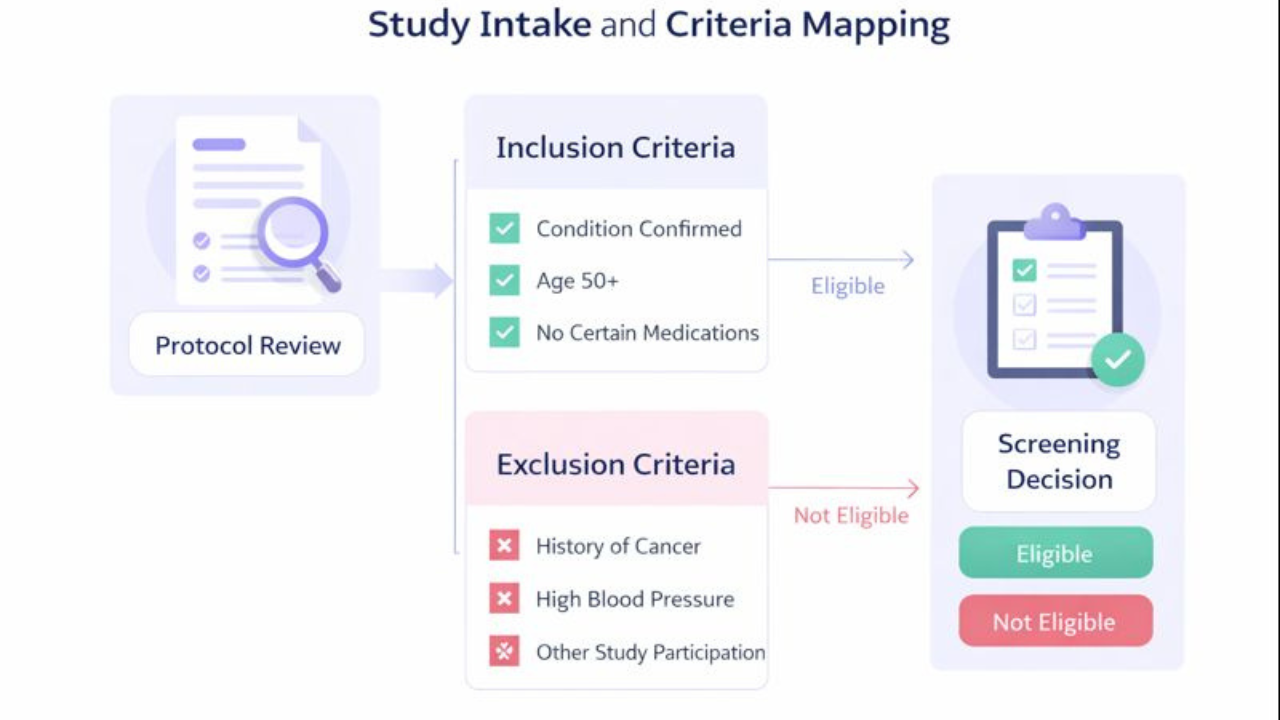 Study Intake and Criteria Mapping

Protocol Review

Inclusion Criteria

Condition Confirmed

Age 50+

No Certain Medications

Eligible

Exclusion Criteria

History of Cancer

High Blood Pressure

Other Study Participation

Not Eligible

Screening Decision

Eligible

Not Eligible